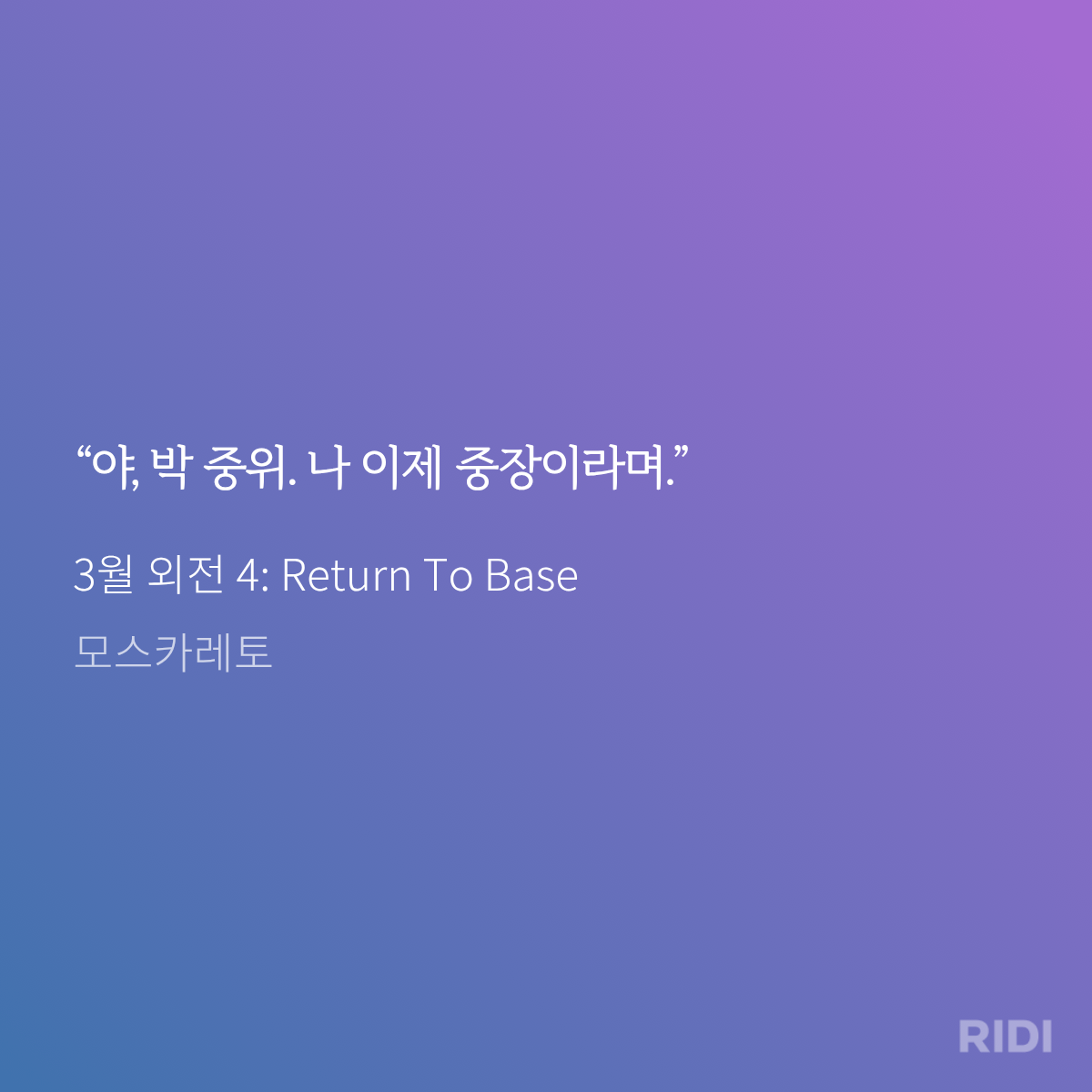 “야, 박 중위. 나 이제 중장이라며.”

3월 외전 4: Return To Base

모스카레토

RIDI